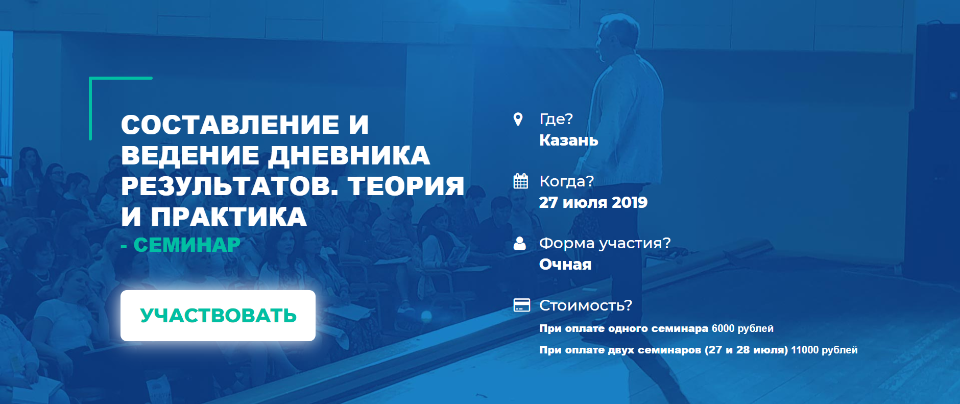 СОСТАВЛЕНИЕ И ВЕДЕНИЕ ДНЕВНИКА РЕЗУЛЬТАТОВ. ТЕОРИЯ И ПРАКТИКА
- СЕМИНАР

УЧАСТВОВАТЬ

Где?
Казань

Когда?
27 июля 2019

Форма участия?
Очная

Стоимость?
При оплате одного семинара 6000 рублей
При оплате двух семинаров (27 и 28 июля) 11000 рублей